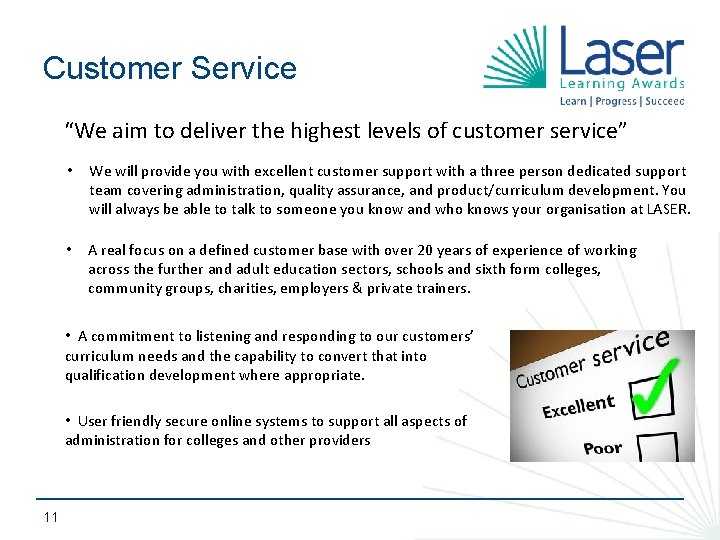 Customer Service

Laser
Learning Awards
Learn | Progress | Succeed

"We aim to deliver the highest levels of customer service"

• We will provide you with excellent customer support with a three person dedicated support team covering administration, quality assurance, and product/curriculum development. You will always be able to talk to someone you know and who knows your organisation at LASER.

• A real focus on a defined customer base with over 20 years of experience of working across the further and adult education sectors, schools and sixth form colleges, community groups, charities, employers & private trainers.

• A commitment to listening and responding to our customers' curriculum needs and the capability to convert that into qualification development where appropriate.

• User friendly secure online systems to support all aspects of administration for colleges and other providers

Customer service
Excellent
Poor

11